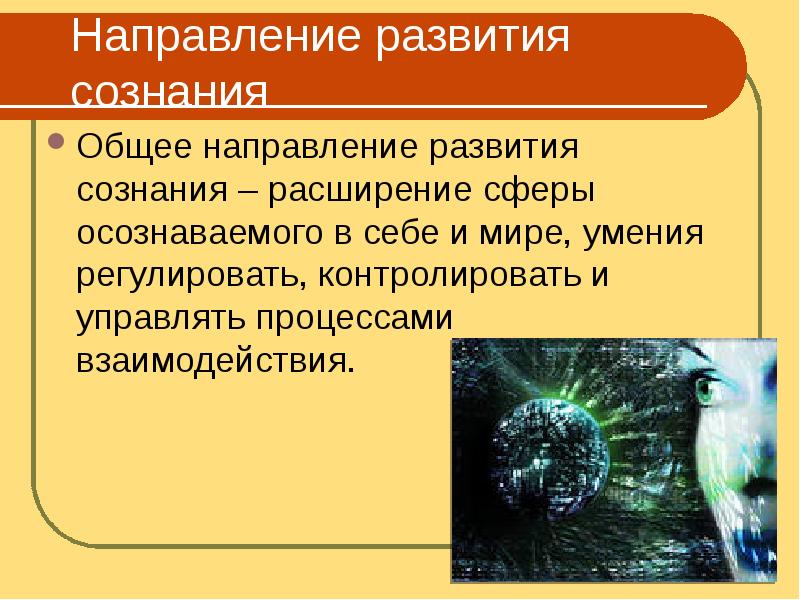 Направление развития сознания

Общее направление развития сознания – расширение сферы осознаваемого в себе и мире, умения регулировать, контролировать и управлять процессами взаимодействия.